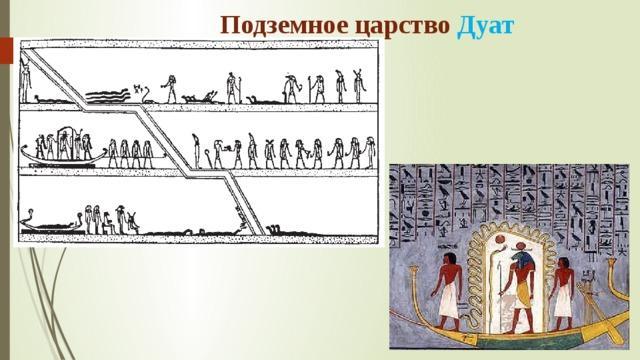 Подземное царство Дуат